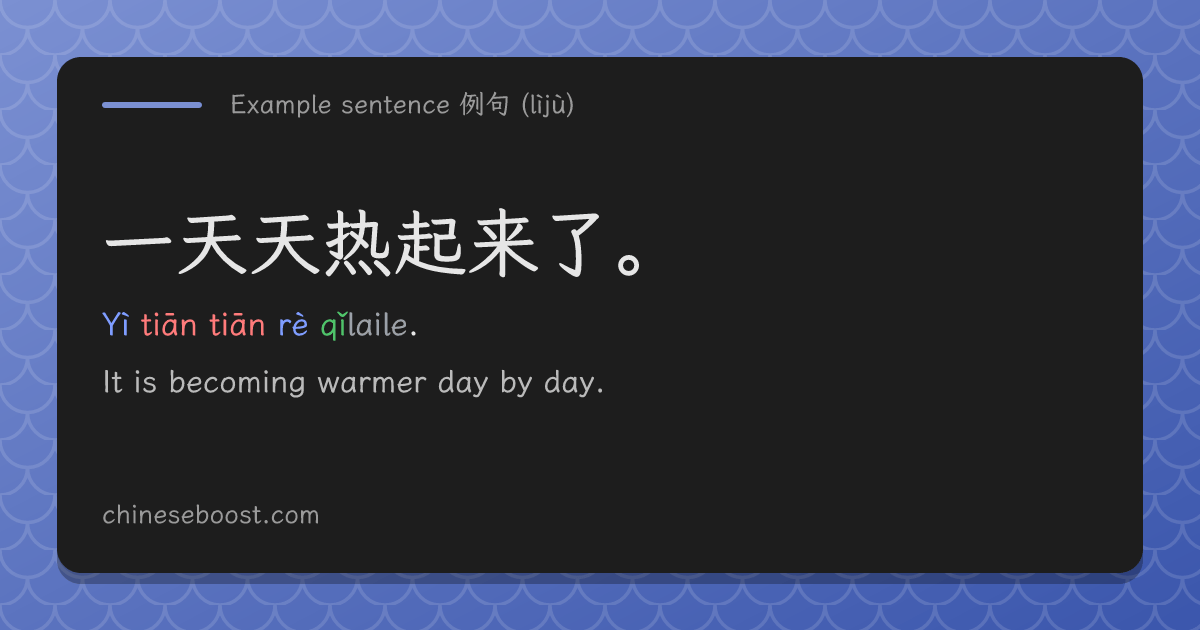 Example sentence 例句 (lìjù)

一天天热起来了。

Yì tiān tiān rè qǐlaile.

It is becoming warmer day by day.

chineseboost.com